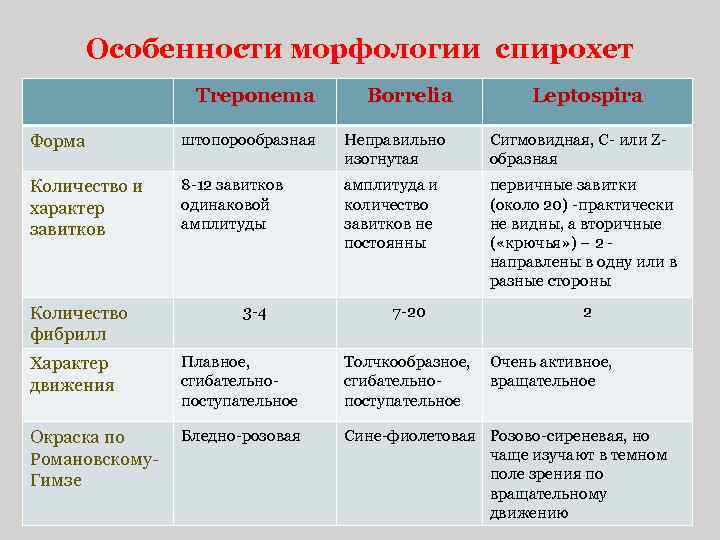 Особенности морфологии спирохет

| | Treponema | Borrelia | Leptospira |
|---|---|---|---|
| Форма | штопорообразная | Неправильно изогнутая | Сигмовидная, С- или Z-образная |
| Количество и характер завитков | 8-12 завитков одинаковой амплитуды | амплитуда и количество завитков не постоянны | первичные завитки (около 20) -практически не видны, а вторичные («крючья») – 2 - направлены в одну или в разные стороны |
| Количество фибрилл | 3-4 | 7-20 | 2 |
| Характер движения | Плавное, сгибательно-поступательное | Толчкообразное, сгибательно-поступательное | Очень активное, вращательное |
| Окраска по Романовскому-Гимзе | Бледно-розовая | Сине-фиолетовая | Розово-сиреневая, но чаще изучают в темном поле зрения по вращательному движению |